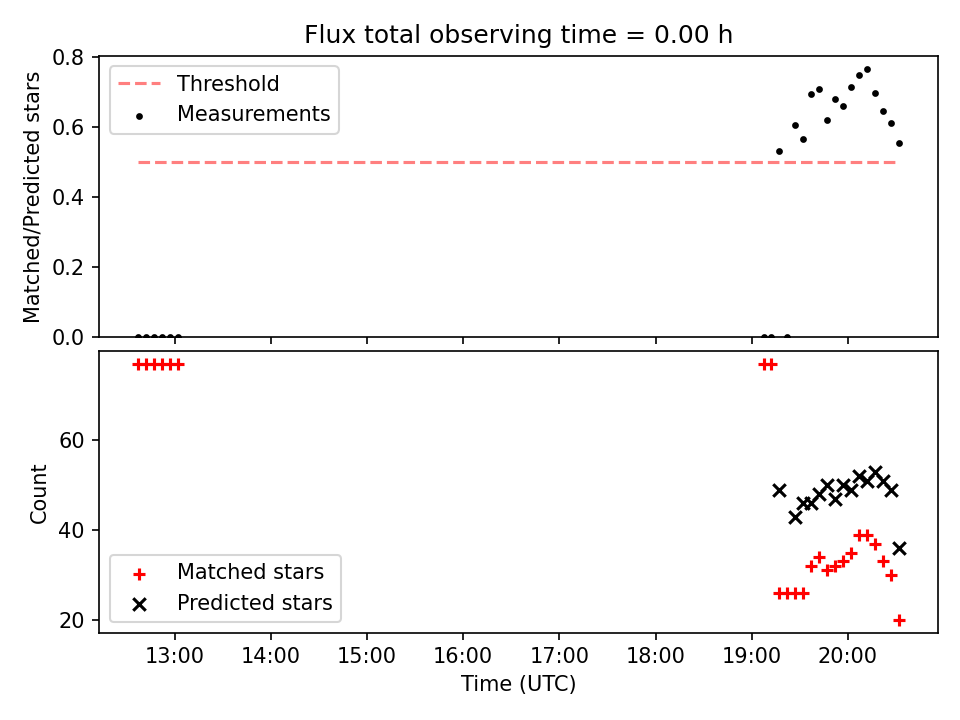 Flux total observing time = 0.00 h

Threshold
Measurements

Matched/Predicted stars

0.8
0.6
0.4
0.2
0.0

Count

60
40
20

Matched stars
Predicted stars

13:00 14:00 15:00 16:00 17:00 18:00 19:00 20:00

Time (UTC)